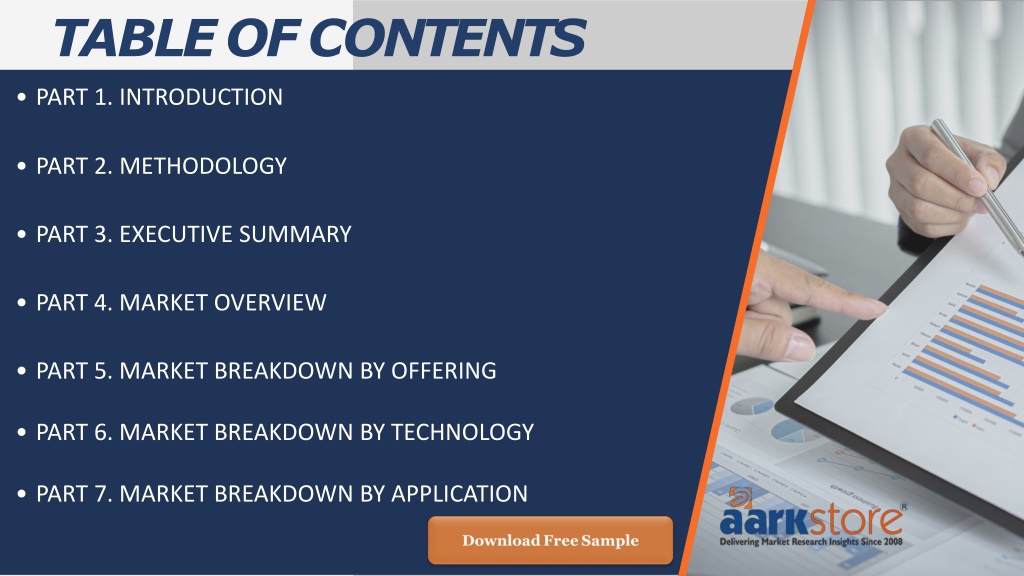 TABLE OF CONTENTS

• PART 1. INTRODUCTION

• PART 2. METHODOLOGY

• PART 3. EXECUTIVE SUMMARY

• PART 4. MARKET OVERVIEW

• PART 5. MARKET BREAKDOWN BY OFFERING

• PART 6. MARKET BREAKDOWN BY TECHNOLOGY

• PART 7. MARKET BREAKDOWN BY APPLICATION

Download Free Sample

aarkstore®
Delivering Market Research Insights Since 2008